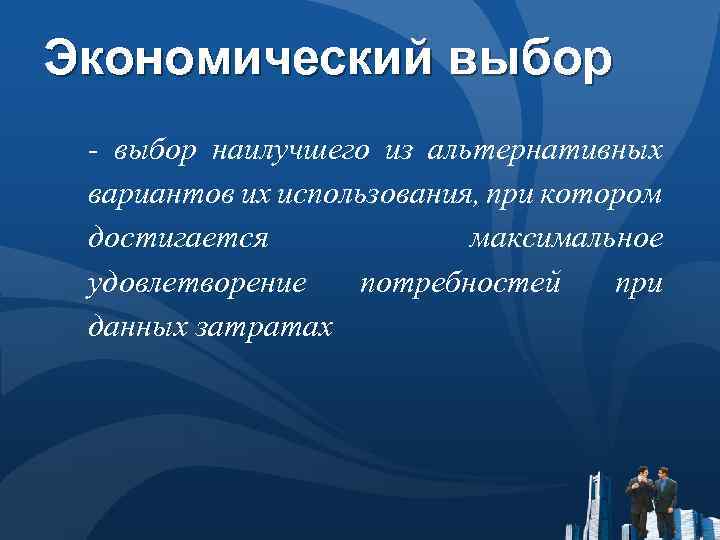 Экономический выбор

- выбор наилучшего из альтернативных вариантов их использования, при котором достигается максимальное удовлетворение потребностей при данных затратах